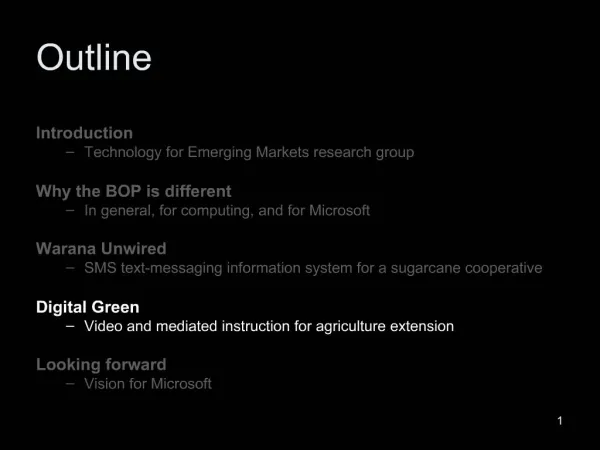 Outline

Introduction
– Technology for Emerging Markets research group

Why the BOP is different
– In general, for computing, and for Microsoft

Warana Unwired
– SMS text-messaging information system for a sugarcane cooperative

Digital Green
– Video and mediated instruction for agriculture extension

Looking forward
– Vision for Microsoft

1